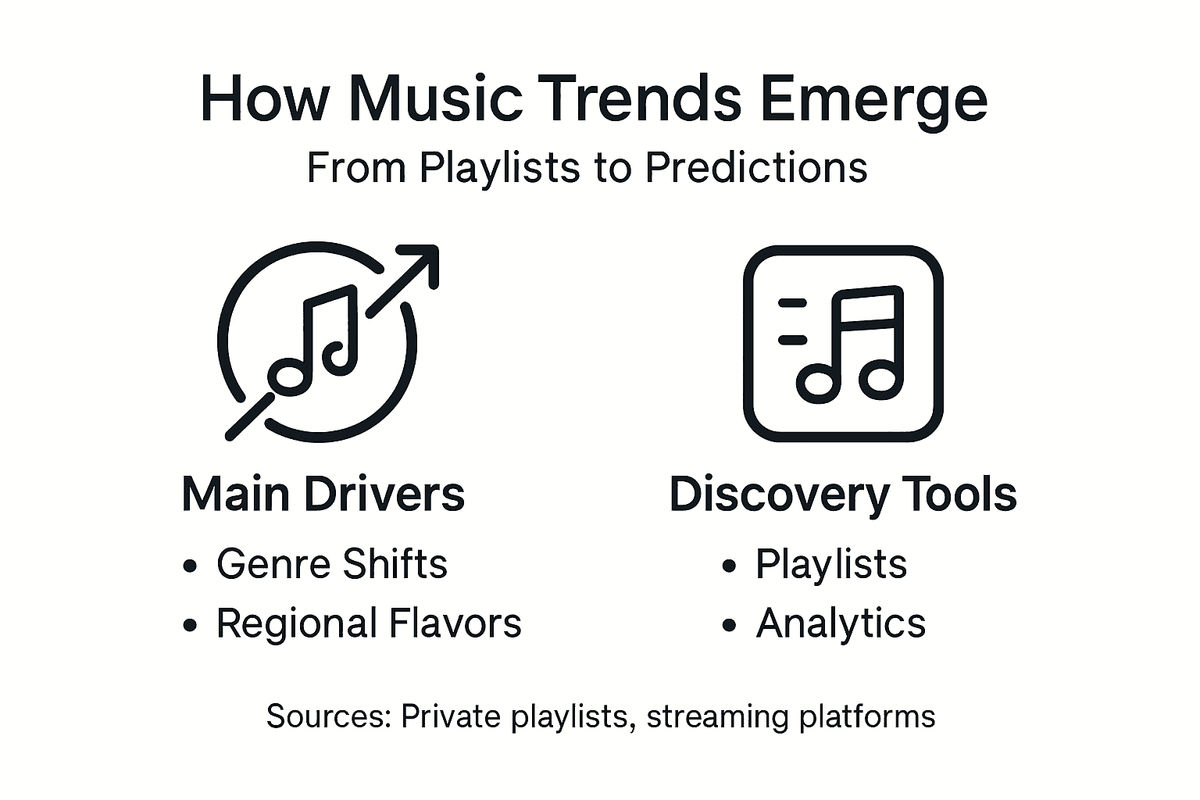 How Music Trends Emerge
From Playlists to Predictions

Main Drivers
• Genre Shifts
• Regional Flavors

Discovery Tools
• Playlists
• Analytics

Sources: Private playlists, streaming platforms